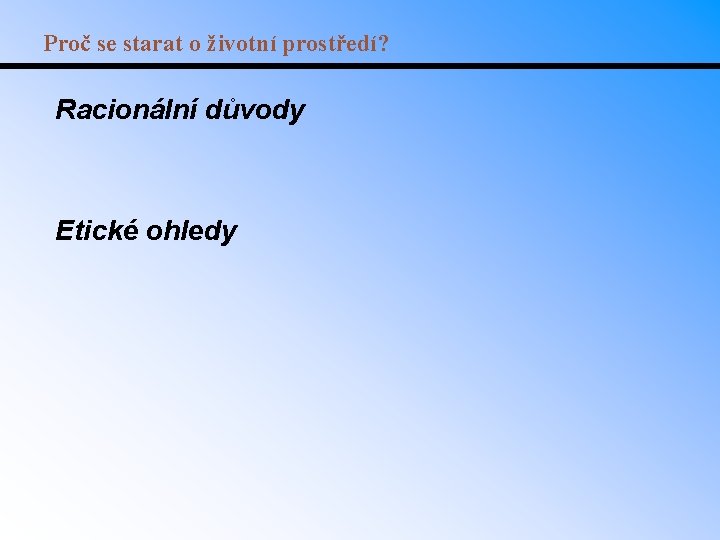 Proč se starat o životní prostředí?

Racionální důvody

Etické ohledy